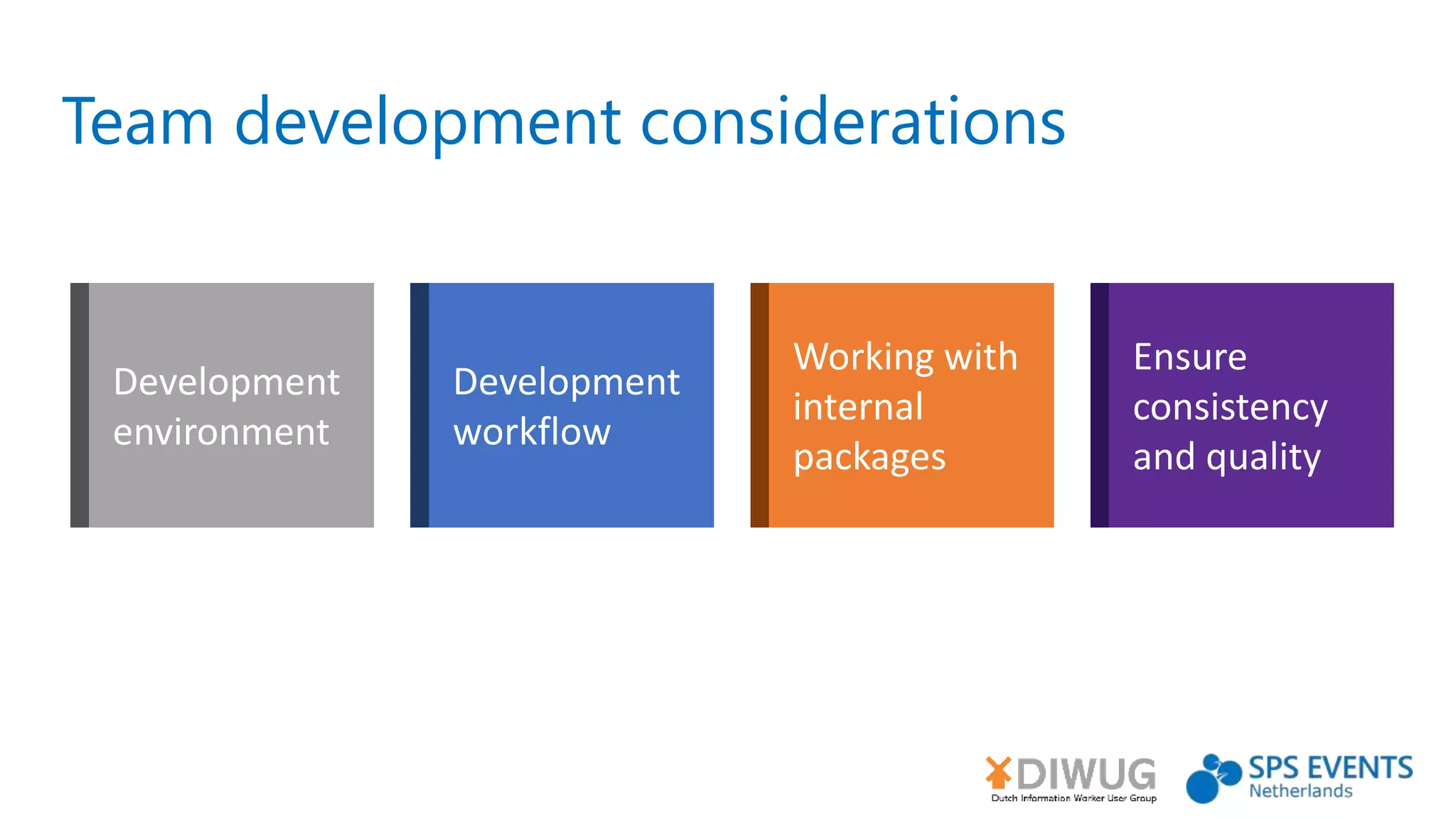 Team development considerations

Development environment

Development workflow

Working with internal packages

Ensure consistency and quality

DIWUG
Dutch Information Worker User Group

SPS EVENTS
Netherlands